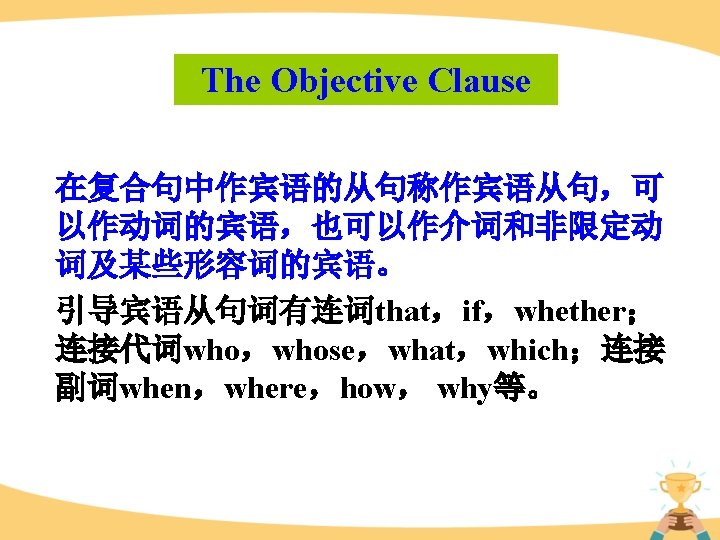 The Objective Clause

在复合句中作宾语的从句称作宾语从句，可以作动词的宾语，也可以作介词和非限定动词及某些形容词的宾语。

引导宾语从句词有连词that，if，whether；连接代词who，whose，what，which；连接副词when，where，how， why等。